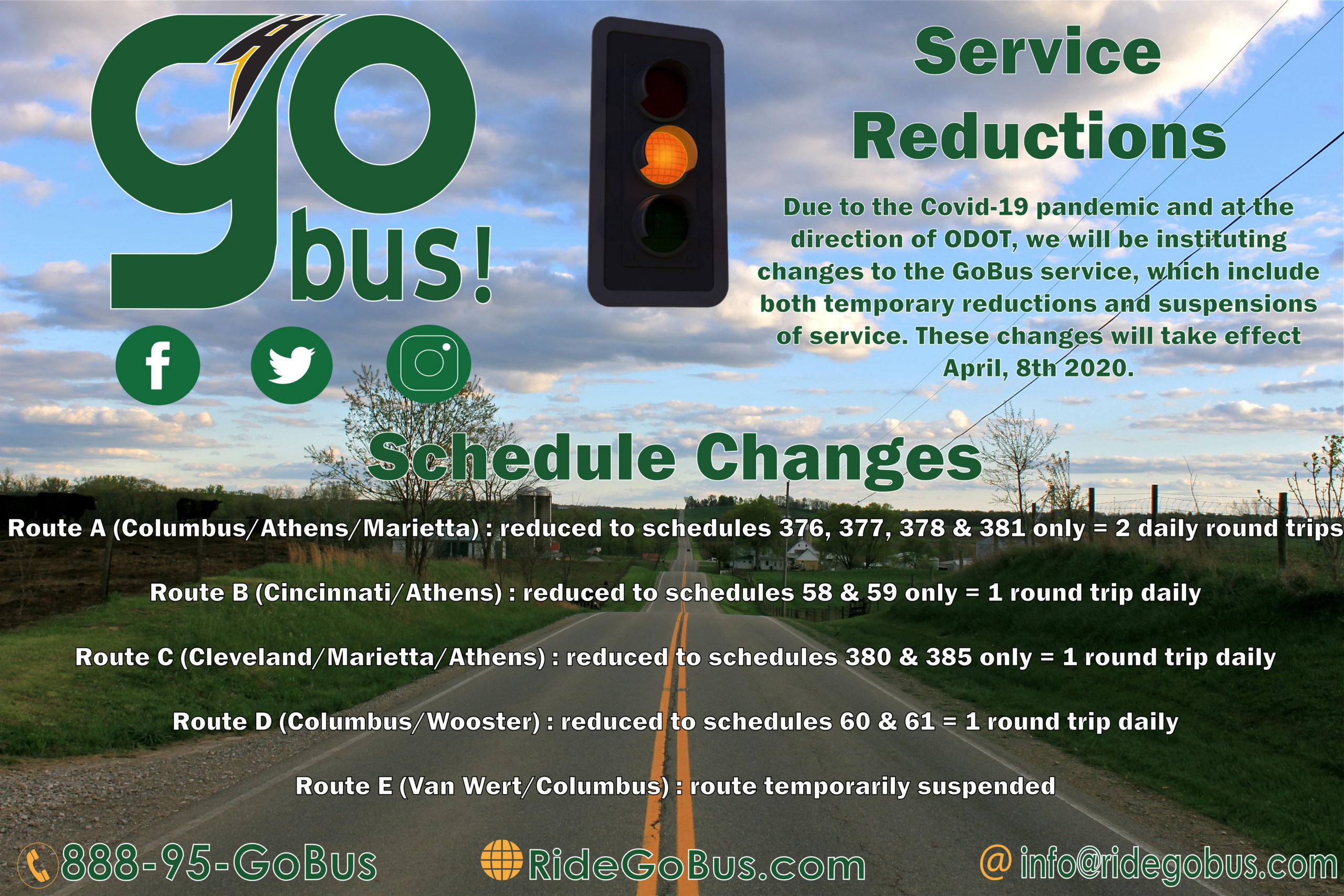 go bus!

Service Reductions

Due to the Covid-19 pandemic and at the direction of ODOT, we will be instituting changes to the GoBus service, which include both temporary reductions and suspensions of service. These changes will take effect April, 8th 2020.

Schedule Changes

Route A (Columbus/Athens/Marietta) : reduced to schedules 376, 377, 378 & 381 only = 2 daily round trips

Route B (Cincinnati/Athens) : reduced to schedules 58 & 59 only = 1 round trip daily

Route C (Cleveland/Marietta/Athens) : reduced to schedules 380 & 385 only = 1 round trip daily

Route D (Columbus/Wooster) : reduced to schedules 60 & 61 = 1 round trip daily

Route E (Van Wert/Columbus) : route temporarily suspended

888-95-GoBus RideGoBus.com @ info@ridegobus.com